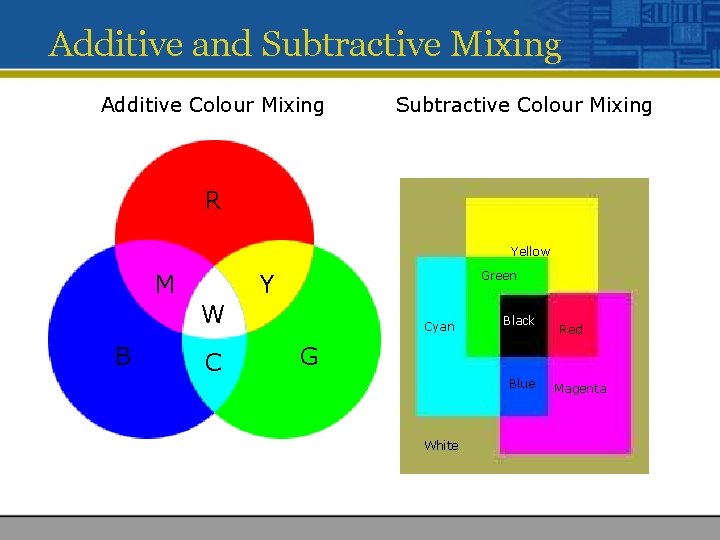 Additive and Subtractive Mixing

Additive Colour Mixing

R

M

Y

W

B

C

G

Subtractive Colour Mixing

Yellow

Green

Cyan

Black

Red

Blue

Magenta

White